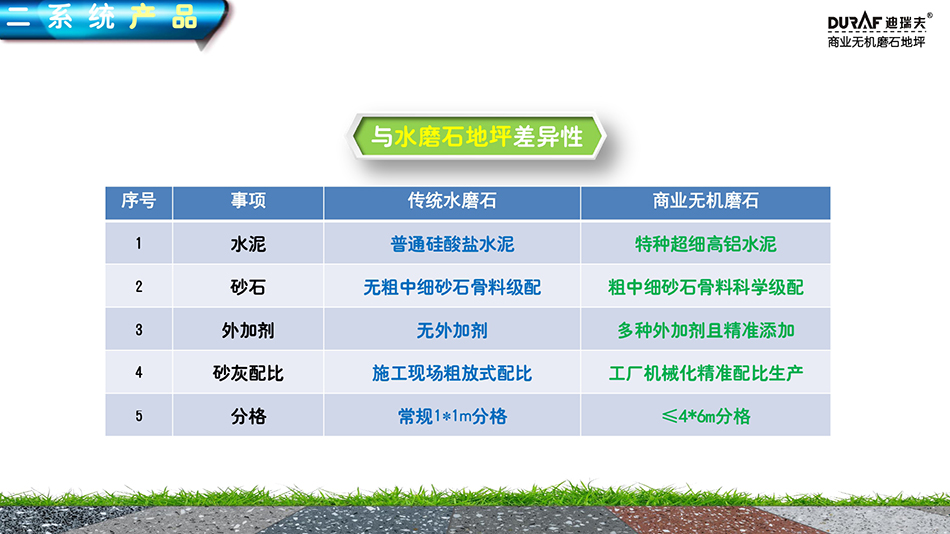 二 系 统 产 品

DURAF 迪瑞夫®
商业无机磨石地坪

与水磨石地坪差异性

| 序号 | 事项 | 传统水磨石 | 商业无机磨石 |
|---|---|---|---|
| 1 | 水泥 | 普通硅酸盐水泥 | 特种超细高铝水泥 |
| 2 | 砂石 | 无粗中细砂石骨料级配 | 粗中细砂石骨料科学级配 |
| 3 | 外加剂 | 无外加剂 | 多种外加剂且精准添加 |
| 4 | 砂灰配比 | 施工现场粗放式配比 | 工厂机械化精准配比生产 |
| 5 | 分格 | 常规1*1m分格 | ≤4*6m分格 |